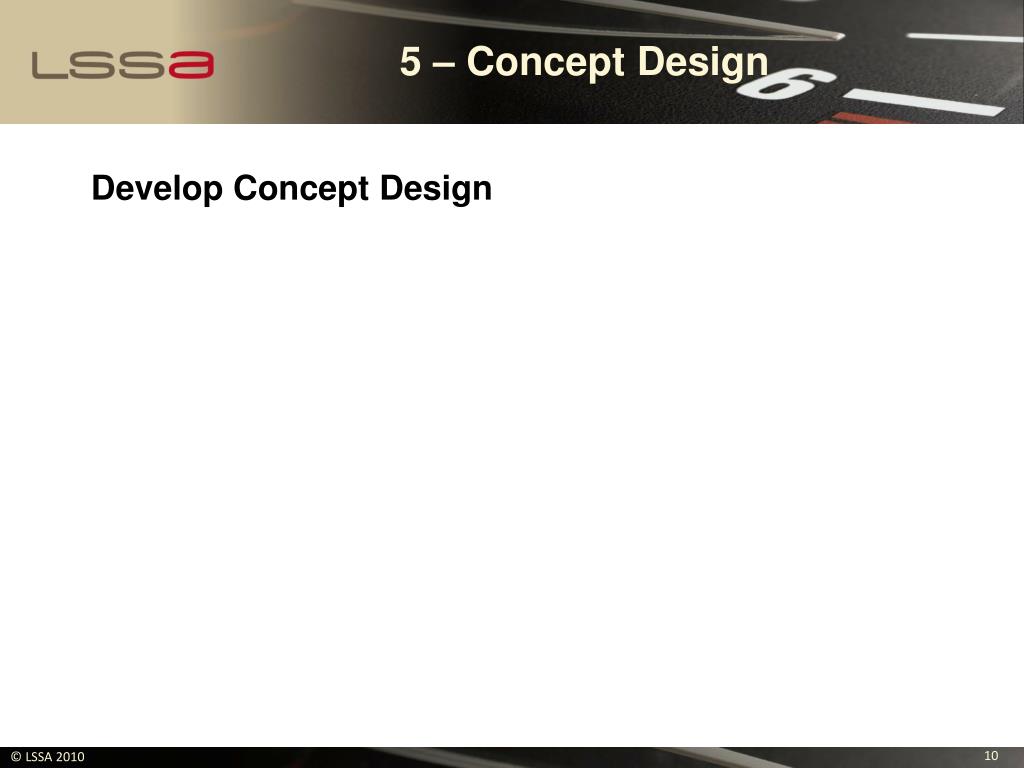 LSSa

5 – Concept Design

6

Develop Concept Design

© LSSA 2010

10